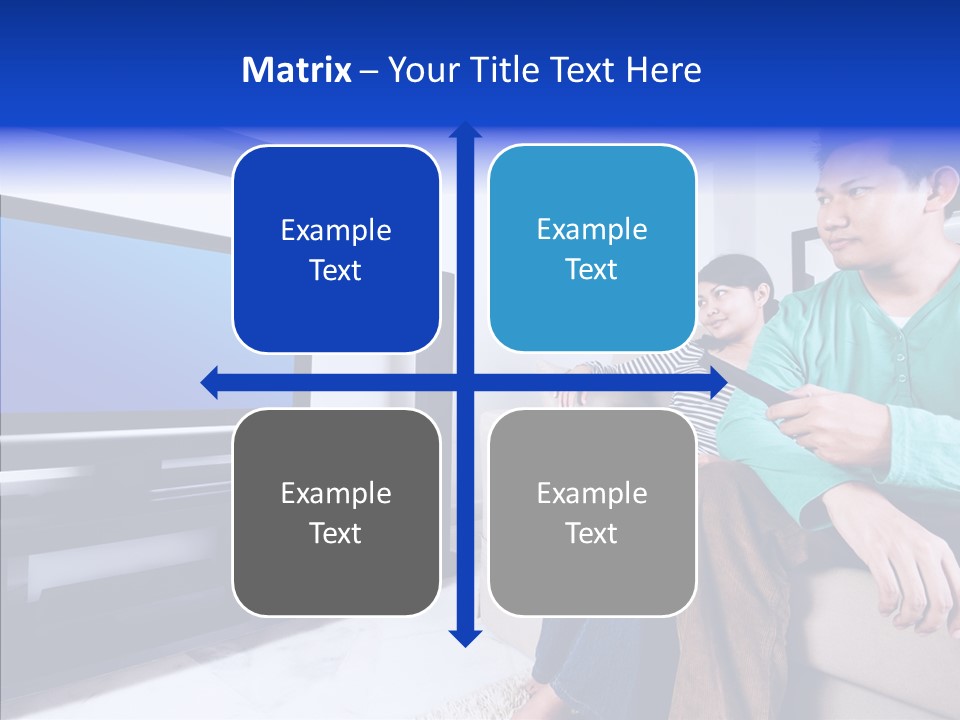 Matrix – Your Title Text Here

Example Text

Example Text

Example Text

Example Text